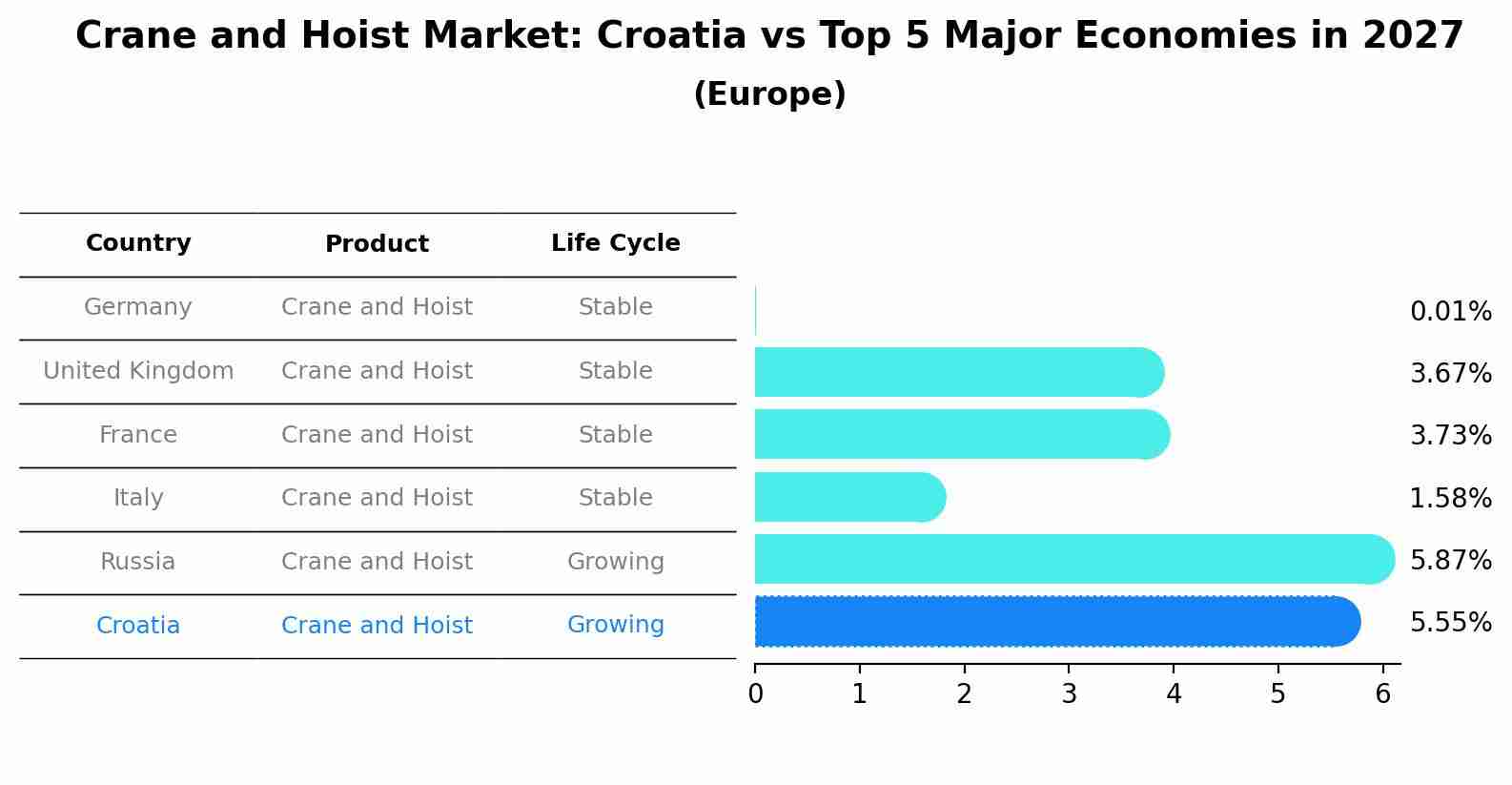 Crane and Hoist Market: Croatia vs Top 5 Major Economies in 2027
(Europe)

| Country | Product | Life Cycle |
|---|---|---|
| Germany | Crane and Hoist | Stable |
| United Kingdom | Crane and Hoist | Stable |
| France | Crane and Hoist | Stable |
| Italy | Crane and Hoist | Stable |
| Russia | Crane and Hoist | Growing |
| Croatia | Crane and Hoist | Growing |

0.01%
3.67%
3.73%
1.58%
5.87%
5.55%

0 1 2 3 4 5 6